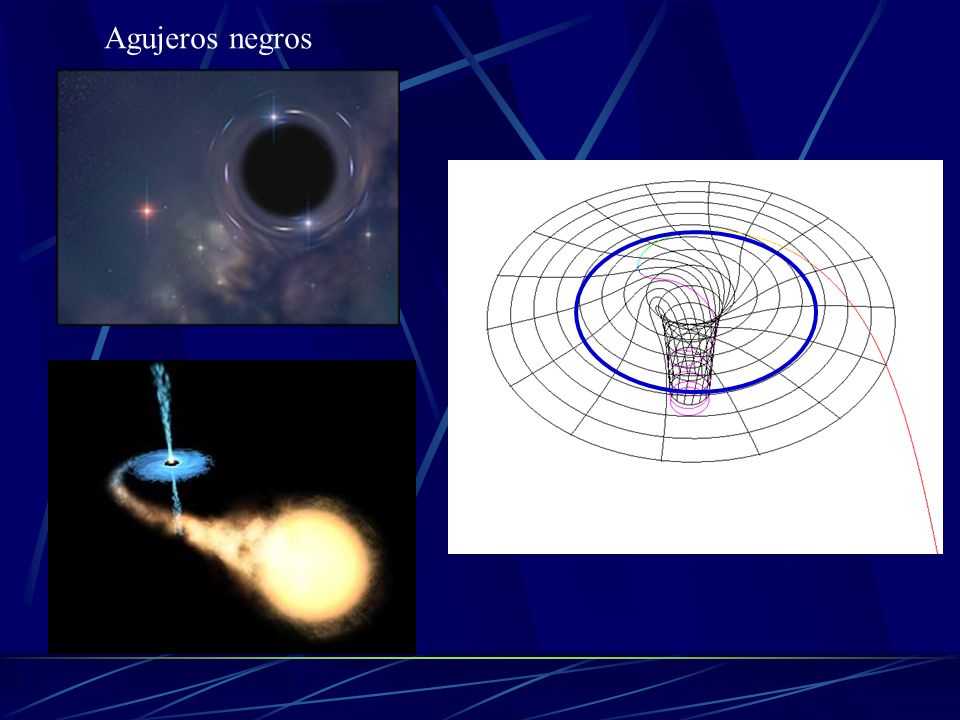 Agujeros negros